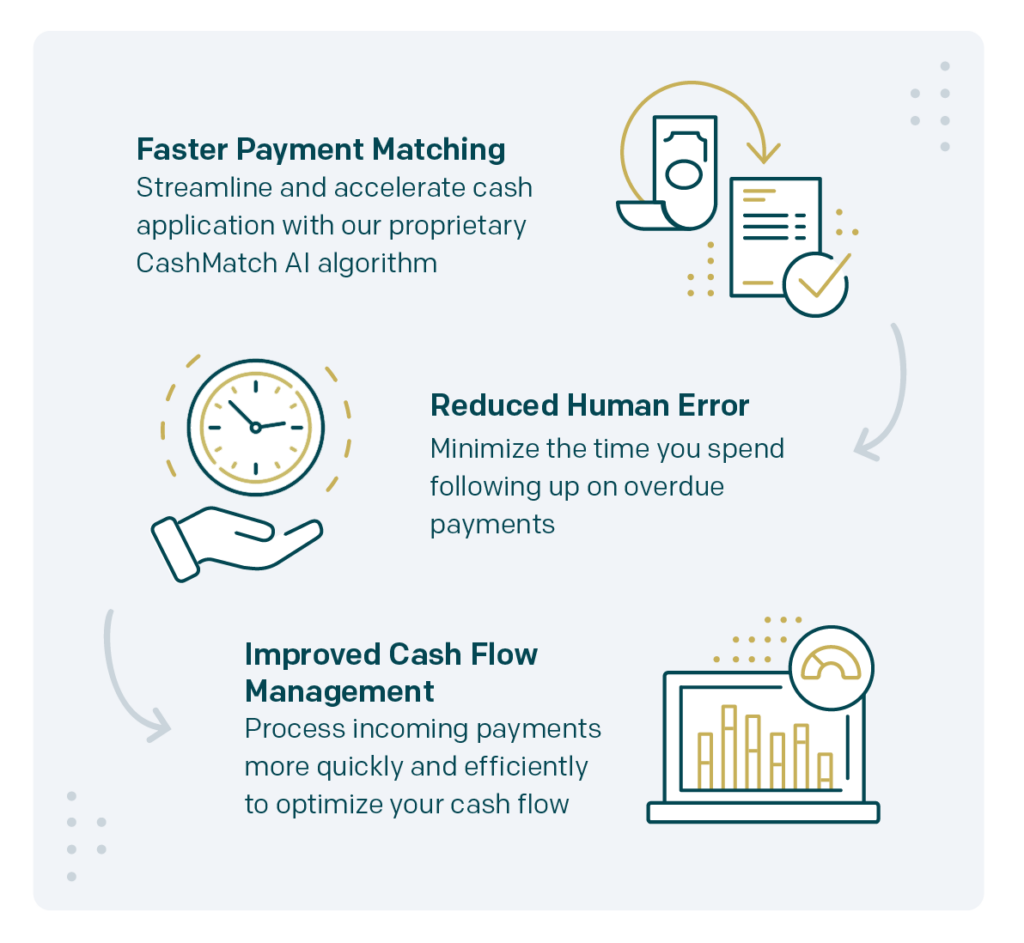 Faster Payment Matching
Streamline and accelerate cash application with our proprietary CashMatch AI algorithm

Reduced Human Error
Minimize the time you spend following up on overdue payments

Improved Cash Flow Management
Process incoming payments more quickly and efficiently to optimize your cash flow